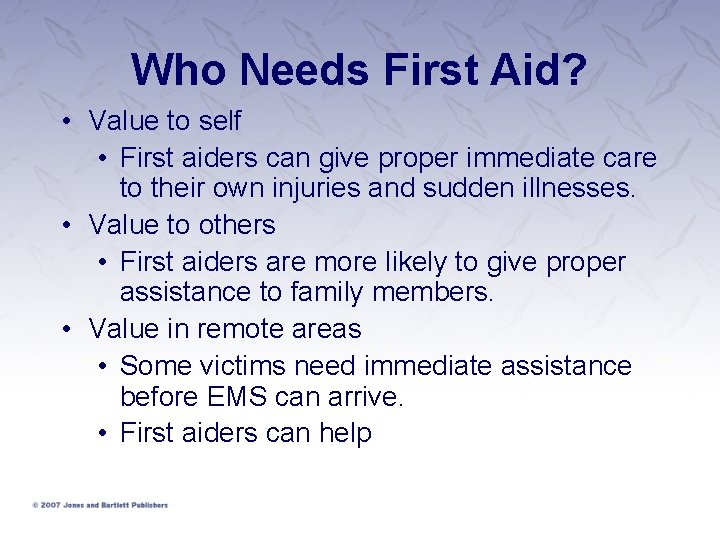 Who Needs First Aid?

• Value to self
  • First aiders can give proper immediate care to their own injuries and sudden illnesses.
• Value to others
  • First aiders are more likely to give proper assistance to family members.
• Value in remote areas
  • Some victims need immediate assistance before EMS can arrive.
  • First aiders can help

© 2007 Jones and Bartlett Publishers